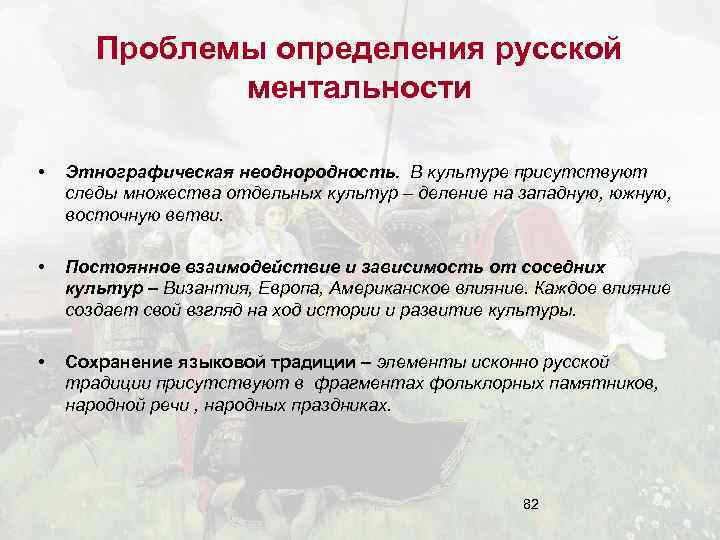 Проблемы определения русской ментальности

• Этнографическая неоднородность. В культуре присутствуют следы множества отдельных культур – деление на западную, южную, восточную ветви.

• Постоянное взаимодействие и зависимость от соседних культур – Византия, Европа, Американское влияние. Каждое влияние создает свой взгляд на ход истории и развитие культуры.

• Сохранение языковой традиции – элементы исконно русской традиции присутствуют в фрагментах фольклорных памятников, народной речи , народных праздниках.

82